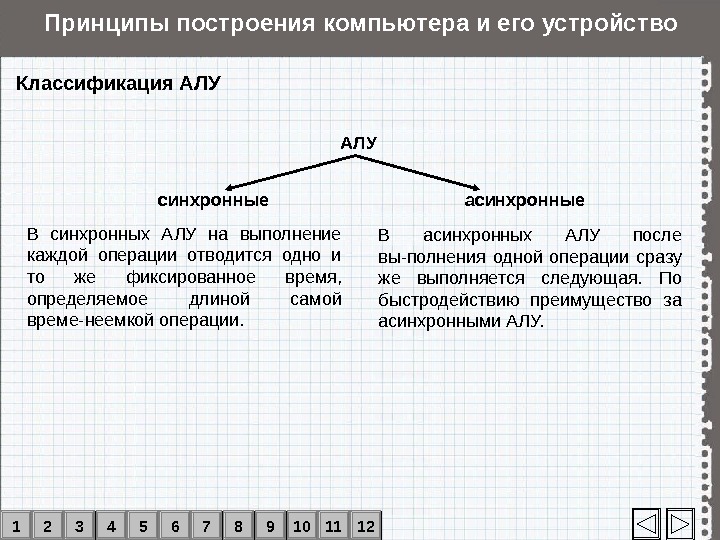 Принципы построения компьютера и его устройство

Классификация АЛУ

АЛУ

синхронные

асинхронные

В синхронных АЛУ на выполнение каждой операции отводится одно и то же фиксированное время, определяемое длиной самой време-неемкой операции.

В асинхронных АЛУ после вы-полнения одной операции сразу же выполняется следующая. По быстродействию преимущество за асинхронными АЛУ.

1 2 3 4 5 6 7 8 9 10 11 12